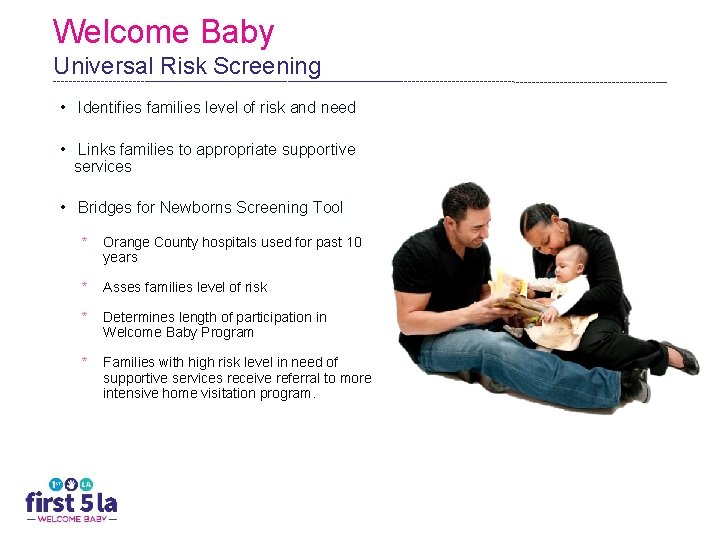 Welcome Baby
Universal Risk Screening

• Identifies families level of risk and need

• Links families to appropriate supportive services

• Bridges for Newborns Screening Tool

* Orange County hospitals used for past 10 years

* Asses families level of risk

* Determines length of participation in Welcome Baby Program

* Families with high risk level in need of supportive services receive referral to more intensive home visitation program.

1st LA
first 5 la
— WELCOME BABY —